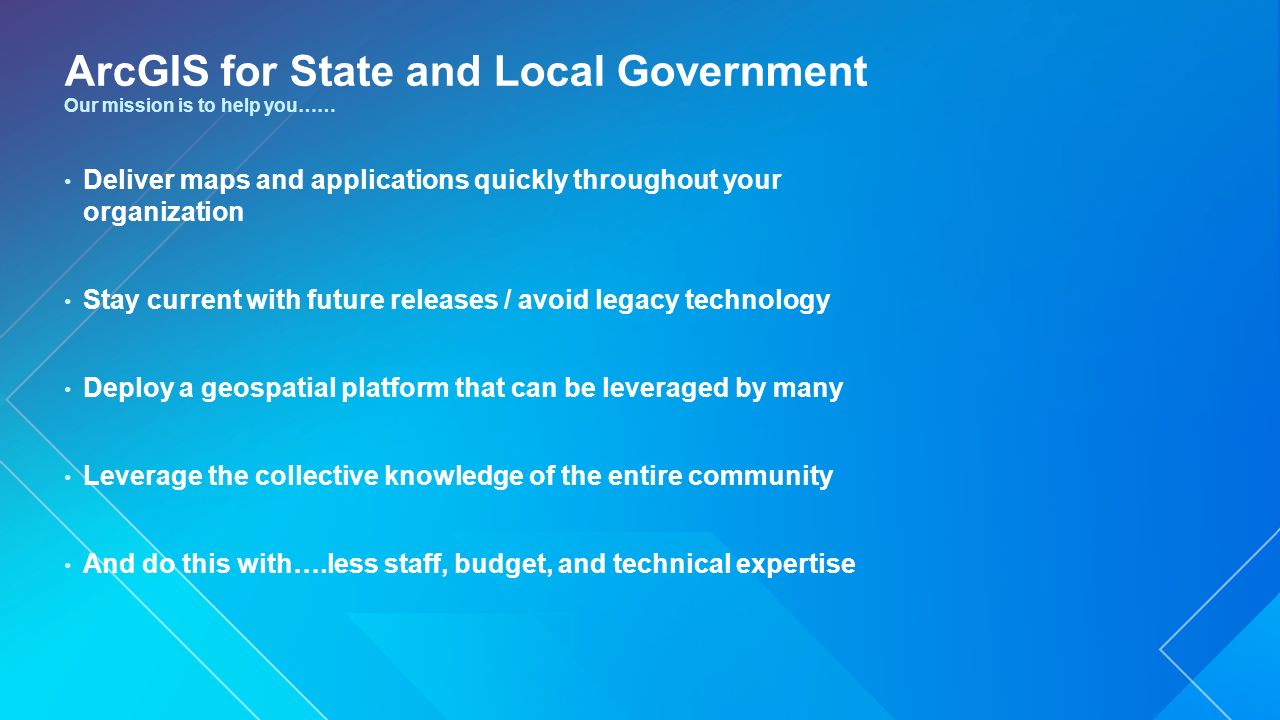 ArcGIS for State and Local Government
Our mission is to help you……

• Deliver maps and applications quickly throughout your organization

• Stay current with future releases / avoid legacy technology

• Deploy a geospatial platform that can be leveraged by many

• Leverage the collective knowledge of the entire community

• And do this with….less staff, budget, and technical expertise